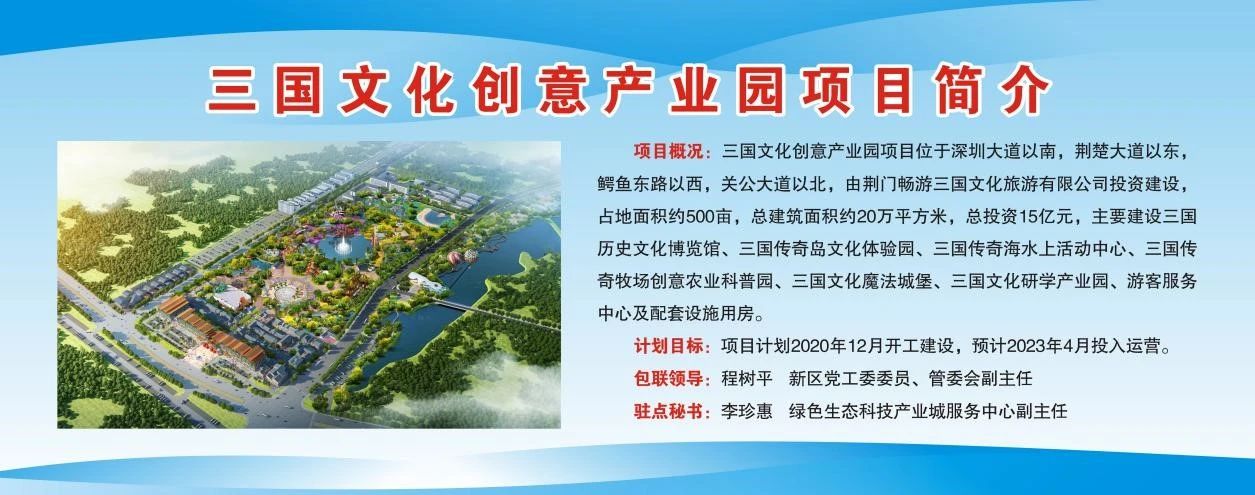 三国文化创意产业园项目简介

项目概况：三国文化创意产业园项目位于深圳大道以南，荆楚大道以东，鳄鱼东路以西，关公大道以北，由荆门畅游三国文化旅游有限公司投资建设，占地面积约500亩，总建筑面积约20万平方米，总投资15亿元，主要建设三国历史文化博览馆、三国传奇岛文化体验园、三国传奇海水上活动中心、三国传奇牧场创意农业科普园、三国文化魔法城堡、三国文化研学产业园、游客服务中心及配套设施用房。

计划目标：项目计划2020年12月开工建设，预计2023年4月投入运营。

包联领导：程树平　新区党工委委员、管委会副主任

驻点秘书：李珍惠　绿色生态科技产业城服务中心副主任